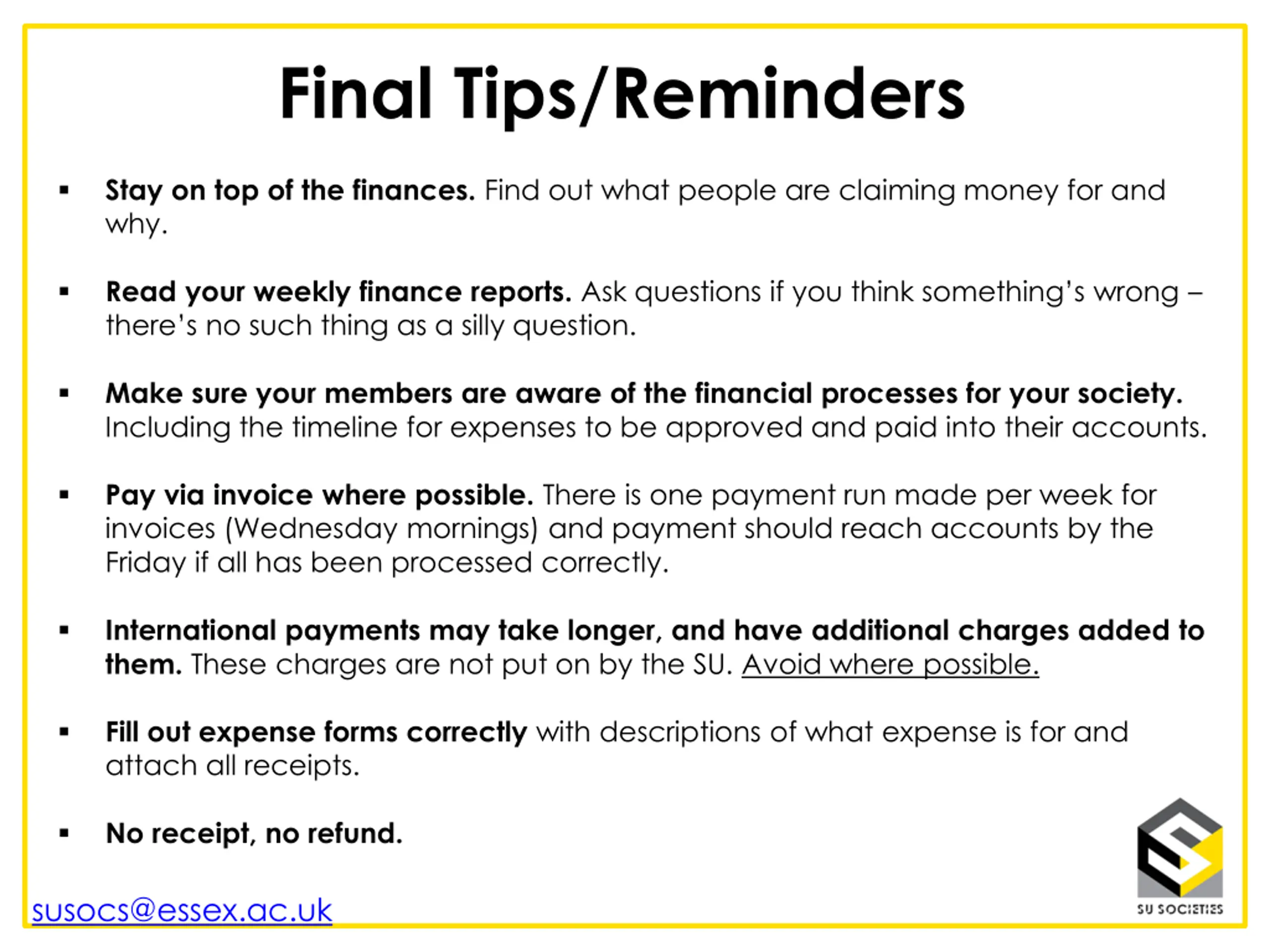 Final Tips/Reminders

▪ Stay on top of the finances. Find out what people are claiming money for and why.

▪ Read your weekly finance reports. Ask questions if you think something's wrong – there's no such thing as a silly question.

▪ Make sure your members are aware of the financial processes for your society. Including the timeline for expenses to be approved and paid into their accounts.

▪ Pay via invoice where possible. There is one payment run made per week for invoices (Wednesday mornings) and payment should reach accounts by the Friday if all has been processed correctly.

▪ International payments may take longer, and have additional charges added to them. These charges are not put on by the SU. Avoid where possible.

▪ Fill out expense forms correctly with descriptions of what expense is for and attach all receipts.

▪ No receipt, no refund.

susocs@essex.ac.uk

SU SOCIETIES